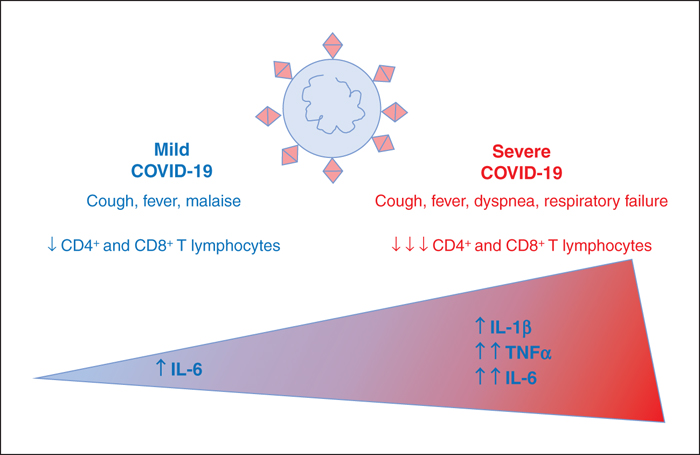 Mild
COVID-19

Cough, fever, malaise

↓ $CD4^+$ and $CD8^+$ T lymphocytes

Severe
COVID-19

Cough, fever, dyspnea, respiratory failure

↓↓↓ $CD4^+$ and $CD8^+$ T lymphocytes

↑ IL-6

↑ IL-1β
↑↑ TNFα
↑↑ IL-6